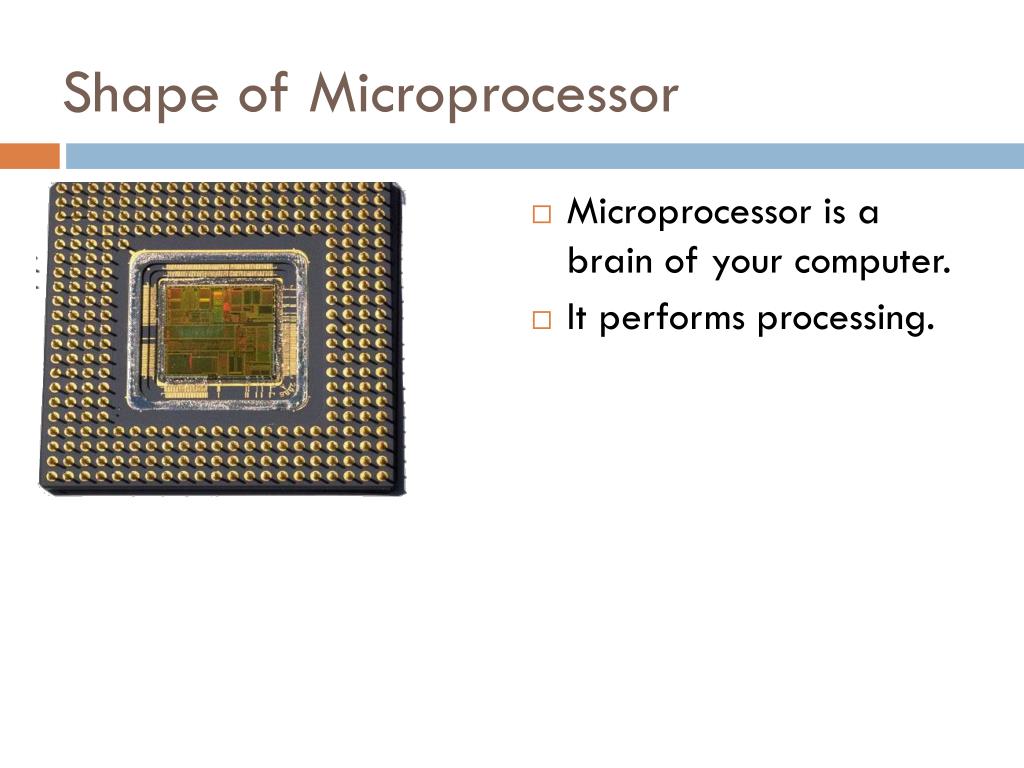 Shape of Microprocessor

□ Microprocessor is a brain of your computer.

□ It performs processing.